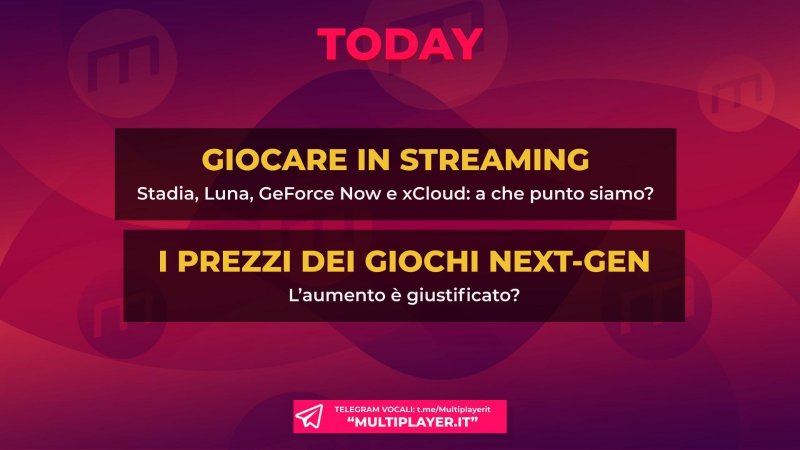 TODAY

GIOCARE IN STREAMING
Stadia, Luna, GeForce Now e xCloud: a che punto siamo?

I PREZZI DEI GIOCHI NEXT-GEN
L'aumento è giustificato?

TELEGRAM VOCALI: t.me/Multiplayerit
"MULTIPLAYER.IT"